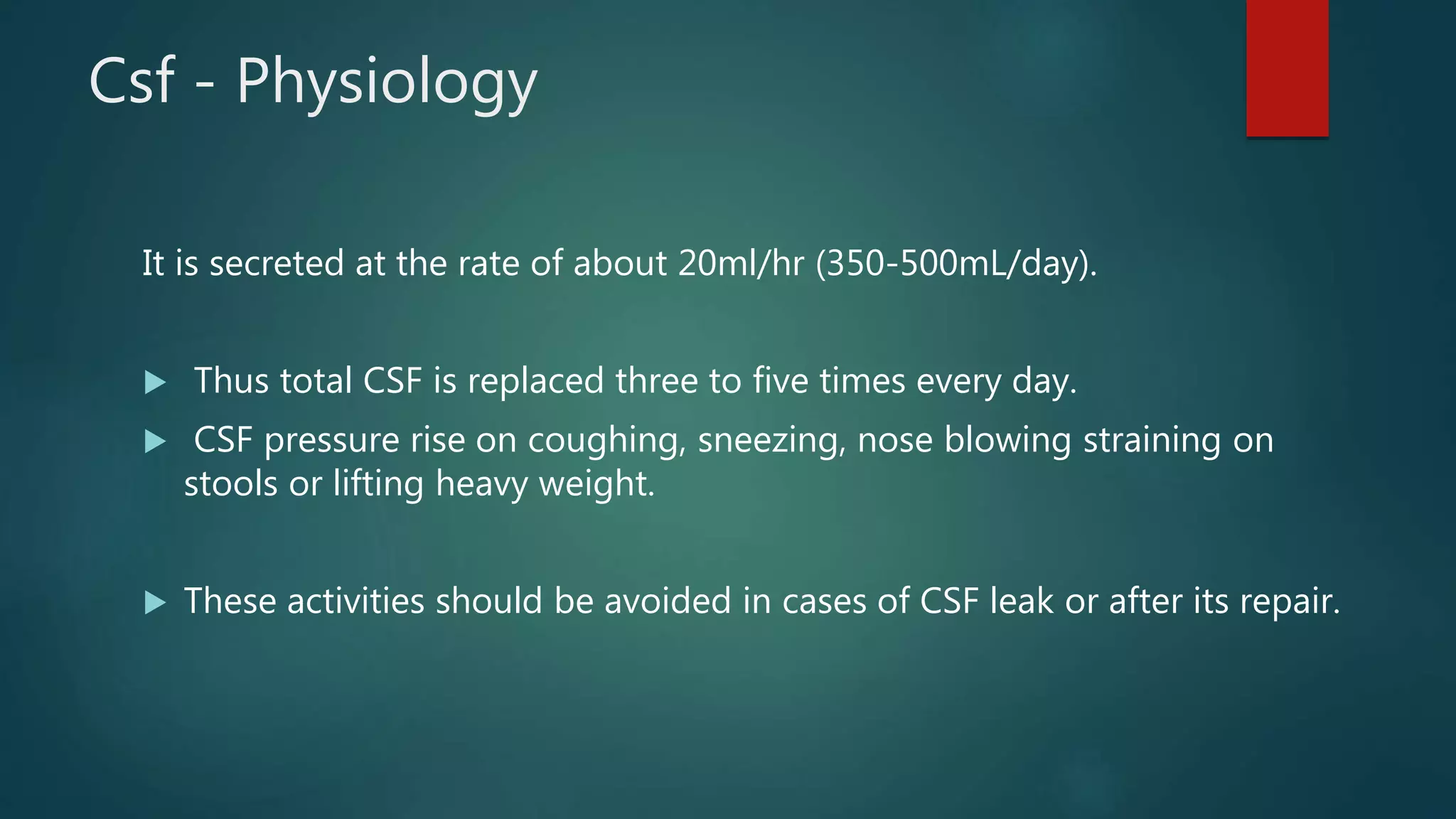 Csf - Physiology

It is secreted at the rate of about 20ml/hr (350-500mL/day).

▶ Thus total CSF is replaced three to five times every day.

▶ CSF pressure rise on coughing, sneezing, nose blowing straining on stools or lifting heavy weight.

▶ These activities should be avoided in cases of CSF leak or after its repair.